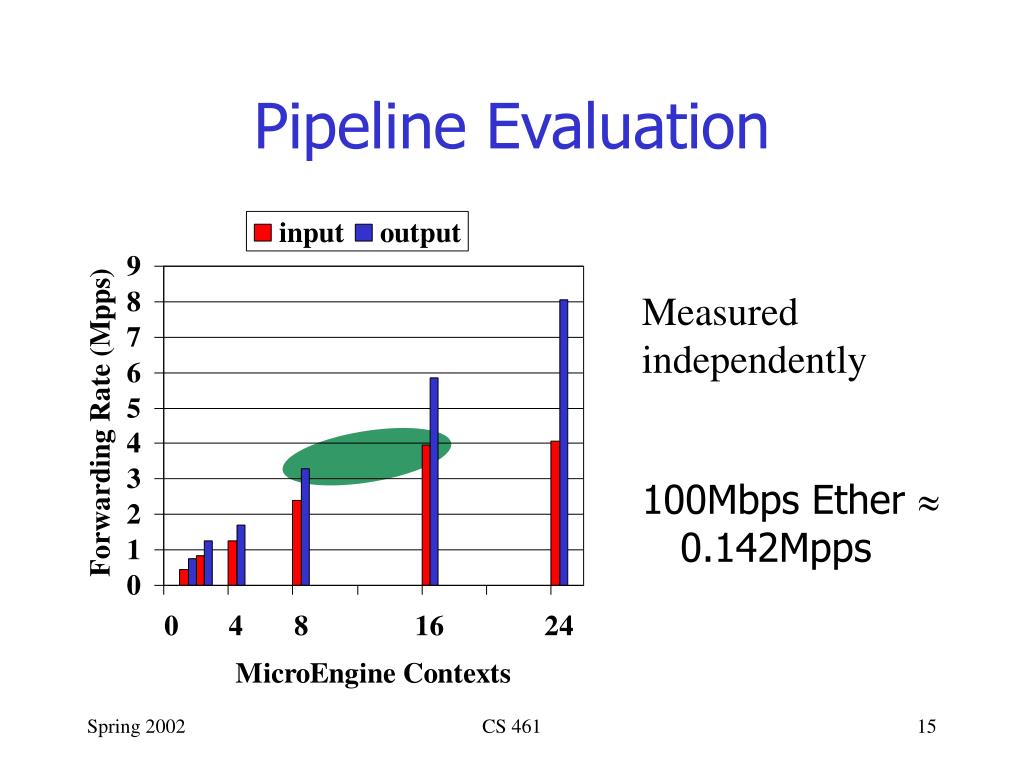 Pipeline Evaluation

input output

Forwarding Rate (Mpps)

9
8
7
6
5
4
3
2
1
0

0 4 8 16 24

MicroEngine Contexts

Measured independently

100Mbps Ether $\approx$ 0.142Mpps

Spring 2002

CS 461

15